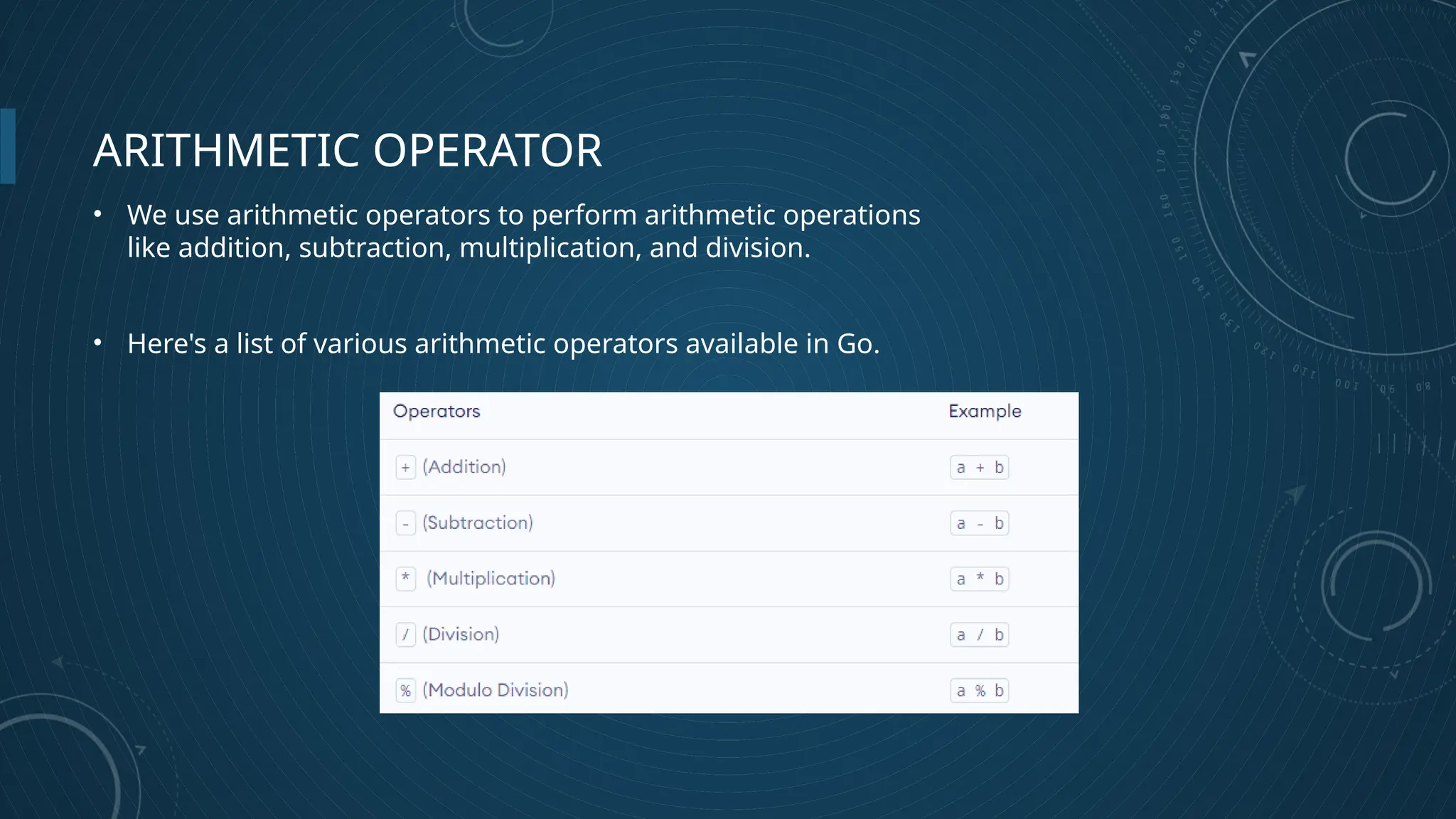 ARITHMETIC OPERATOR

• We use arithmetic operators to perform arithmetic operations like addition, subtraction, multiplication, and division.

• Here's a list of various arithmetic operators available in Go.

| Operators | Example |
|---|---|
| + (Addition) | a + b |
| - (Subtraction) | a - b |
| * (Multiplication) | a * b |
| / (Division) | a / b |
| % (Modulo Division) | a % b |